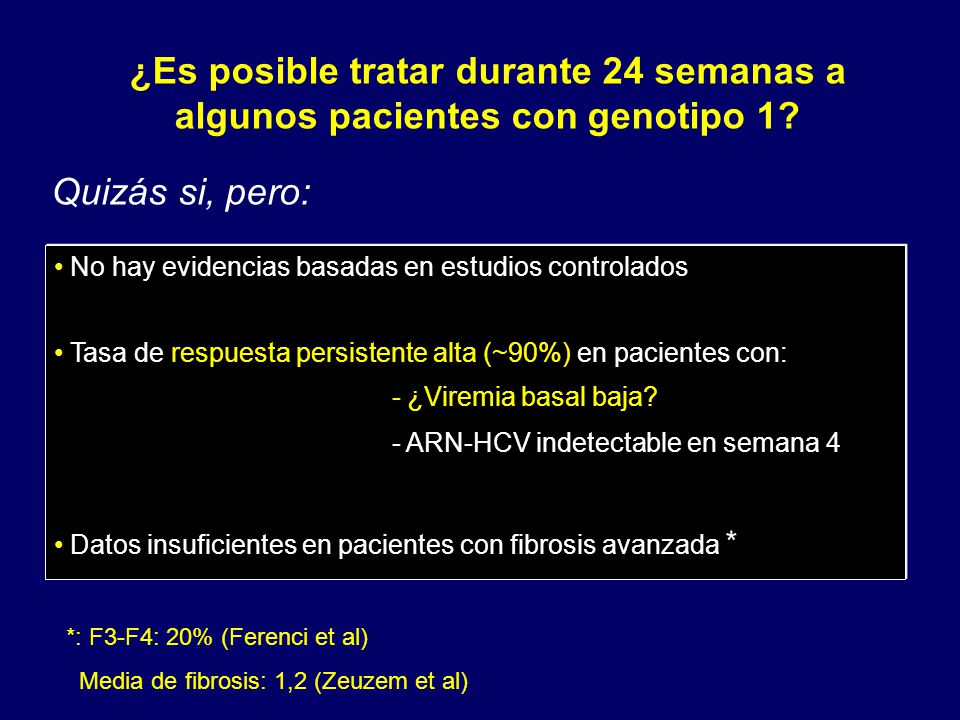 ¿Es posible tratar durante 24 semanas a algunos pacientes con genotipo 1?

Quizás si, pero:

• No hay evidencias basadas en estudios controlados

• Tasa de respuesta persistente alta (~90%) en pacientes con:

- ¿Viremia basal baja?

- ARN-HCV indetectable en semana 4

• Datos insuficientes en pacientes con fibrosis avanzada *

*: F3-F4: 20% (Ferenci et al)

Media de fibrosis: 1,2 (Zeuzem et al)